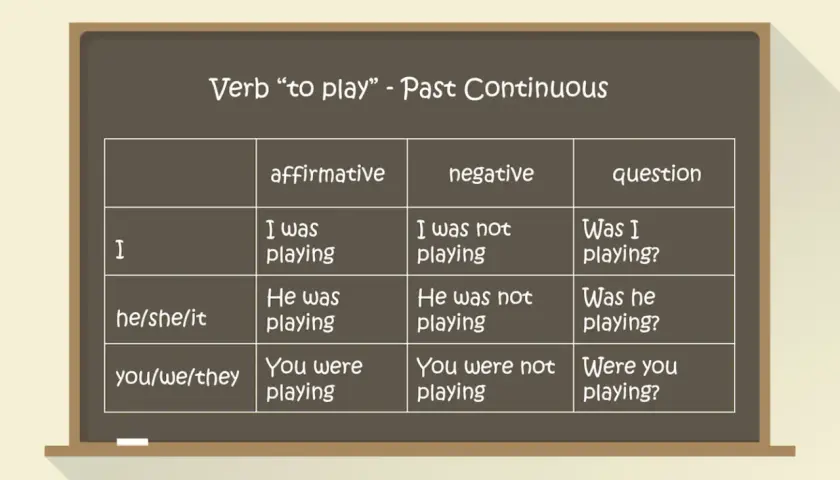 Verb “to play” - Past Continuous

| | affirmative | negative | question |
|---|---|---|---|
| I | I was playing | I was not playing | Was I playing? |
| he/she/it | He was playing | He was not playing | Was he playing? |
| you/we/they | You were playing | You were not playing | Were you playing? |